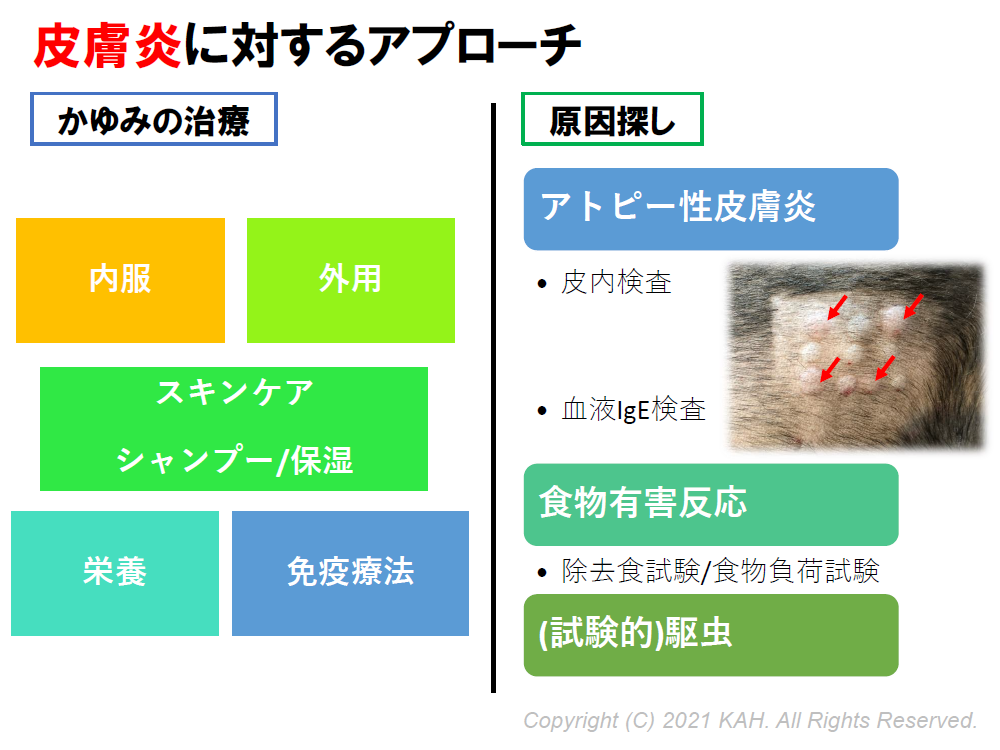 皮膚炎に対するアプローチ

かゆみの治療

内服

外用

スキンケア
シャンプー/保湿

栄養

免疫療法

原因探し

アトピー性皮膚炎

• 皮内検査

• 血液IgE検査

食物有害反応

• 除去食試験/食物負荷試験

(試験的)駆虫

Copyright (C) 2021 KAH. All Rights Reserved.